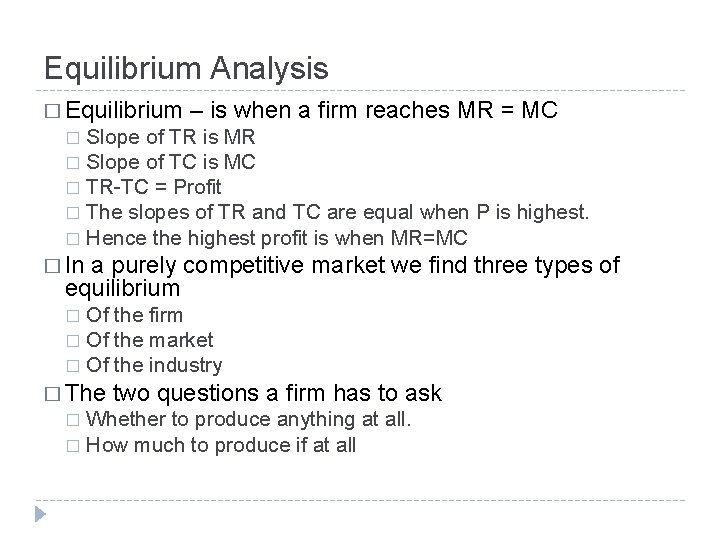 Equilibrium Analysis

□ Equilibrium – is when a firm reaches MR = MC
□ Slope of TR is MR
□ Slope of TC is MC
□ TR-TC = Profit
□ The slopes of TR and TC are equal when P is highest.
□ Hence the highest profit is when MR=MC

□ In a purely competitive market we find three types of equilibrium
□ Of the firm
□ Of the market
□ Of the industry

□ The two questions a firm has to ask
□ Whether to produce anything at all.
□ How much to produce if at all